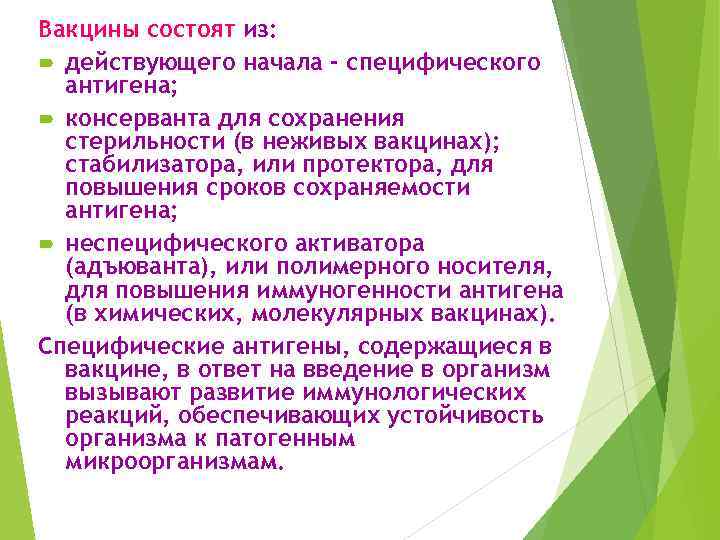 Вакцины состоят из:

действующего начала - специфического антигена;

консерванта для сохранения стерильности (в неживых вакцинах); стабилизатора, или протектора, для повышения сроков сохраняемости антигена;

неспецифического активатора (адъюванта), или полимерного носителя, для повышения иммуногенности антигена (в химических, молекулярных вакцинах).

Специфические антигены, содержащиеся в вакцине, в ответ на введение в организм вызывают развитие иммунологических реакций, обеспечивающих устойчивость организма к патогенным микроорганизмам.